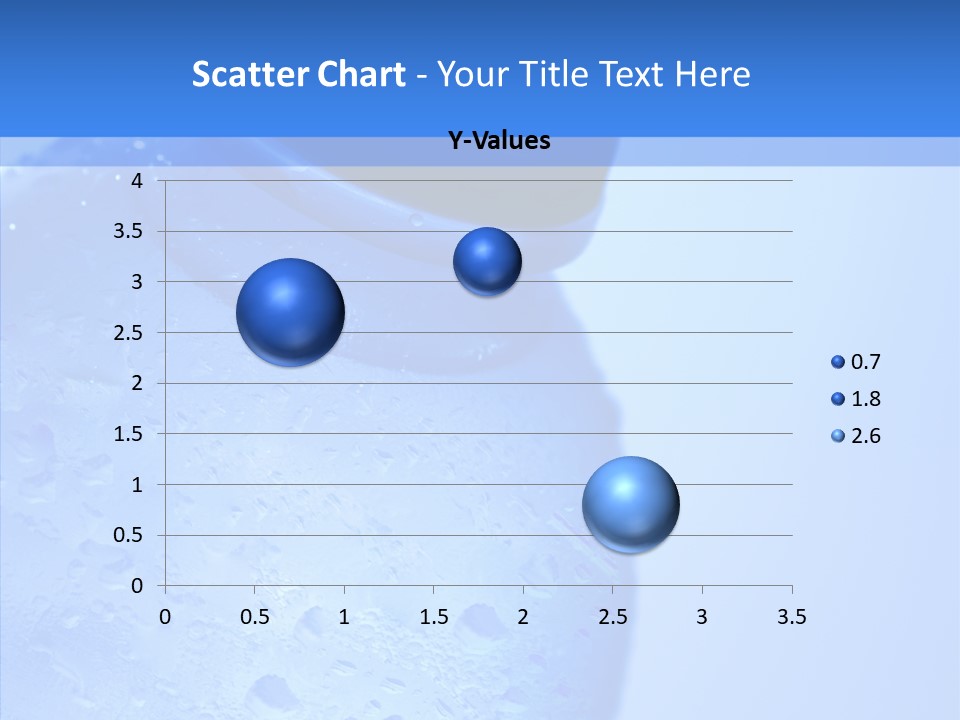 Scatter Chart - Your Title Text Here

Y-Values

4
3.5
3
2.5
2
1.5
1
0.5
0

0 0.5 1 1.5 2 2.5 3 3.5

0.7
1.8
2.6